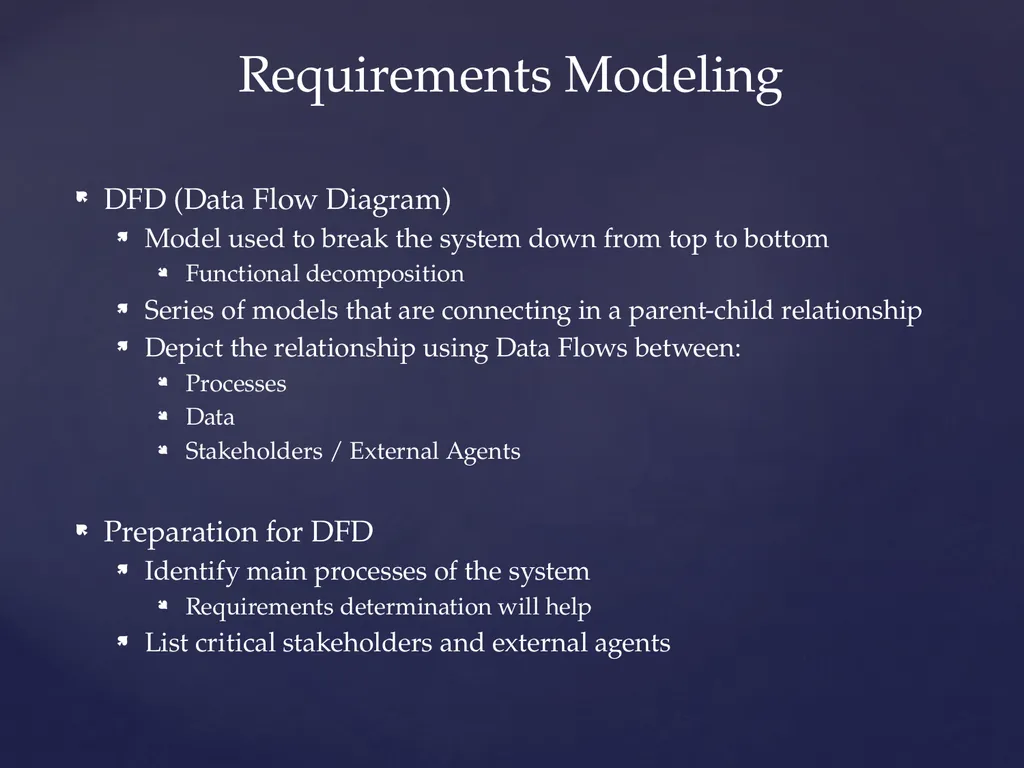 Requirements Modeling

DFD (Data Flow Diagram)

Model used to break the system down from top to bottom

Functional decomposition

Series of models that are connecting in a parent-child relationship

Depict the relationship using Data Flows between:

Processes

Data

Stakeholders / External Agents

Preparation for DFD

Identify main processes of the system

Requirements determination will help

List critical stakeholders and external agents